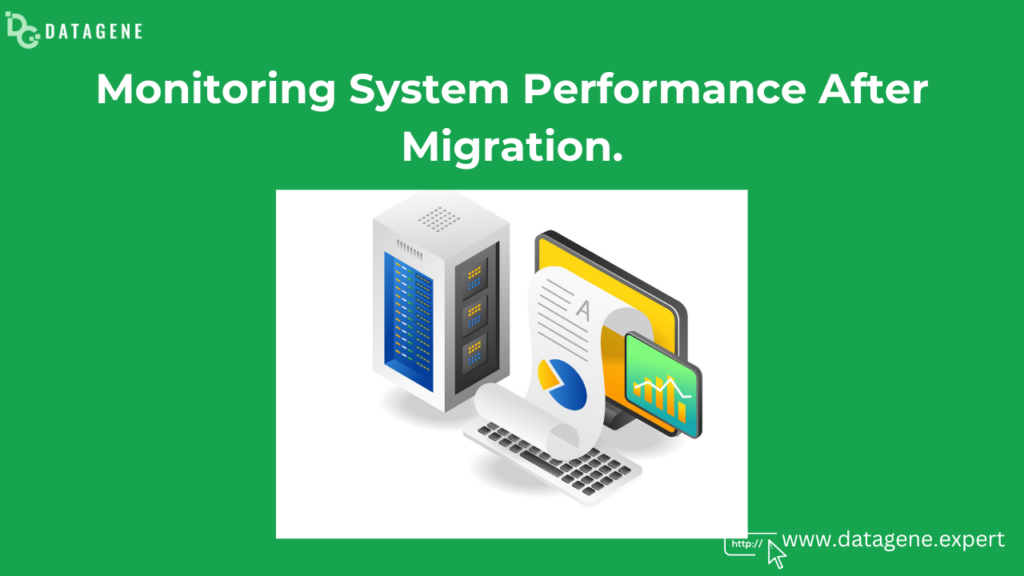 DATAGENE

Monitoring System Performance After Migration.

A

http://

www.datagene.expert